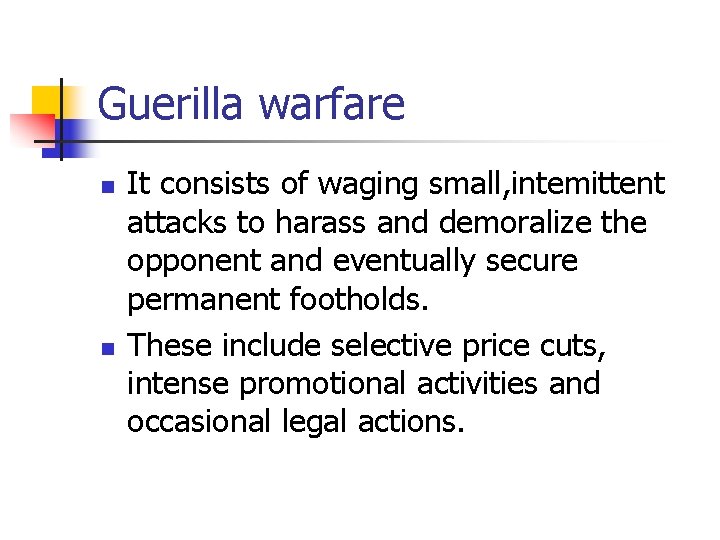 Guerilla warfare

- It consists of waging small,intemittent attacks to harass and demoralize the opponent and eventually secure permanent footholds.
- These include selective price cuts, intense promotional activities and occasional legal actions.